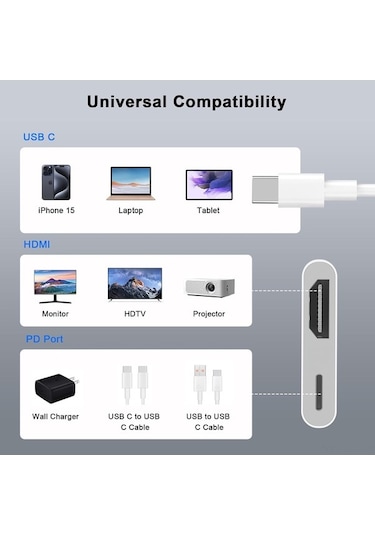 Universal Compatibility

USB C

iPhone 15

Laptop

Tablet

HDMI

Monitor

HDTV

Projector

PD Port

Wall Charger

USB C to USB C Cable

USB to USB C Cable